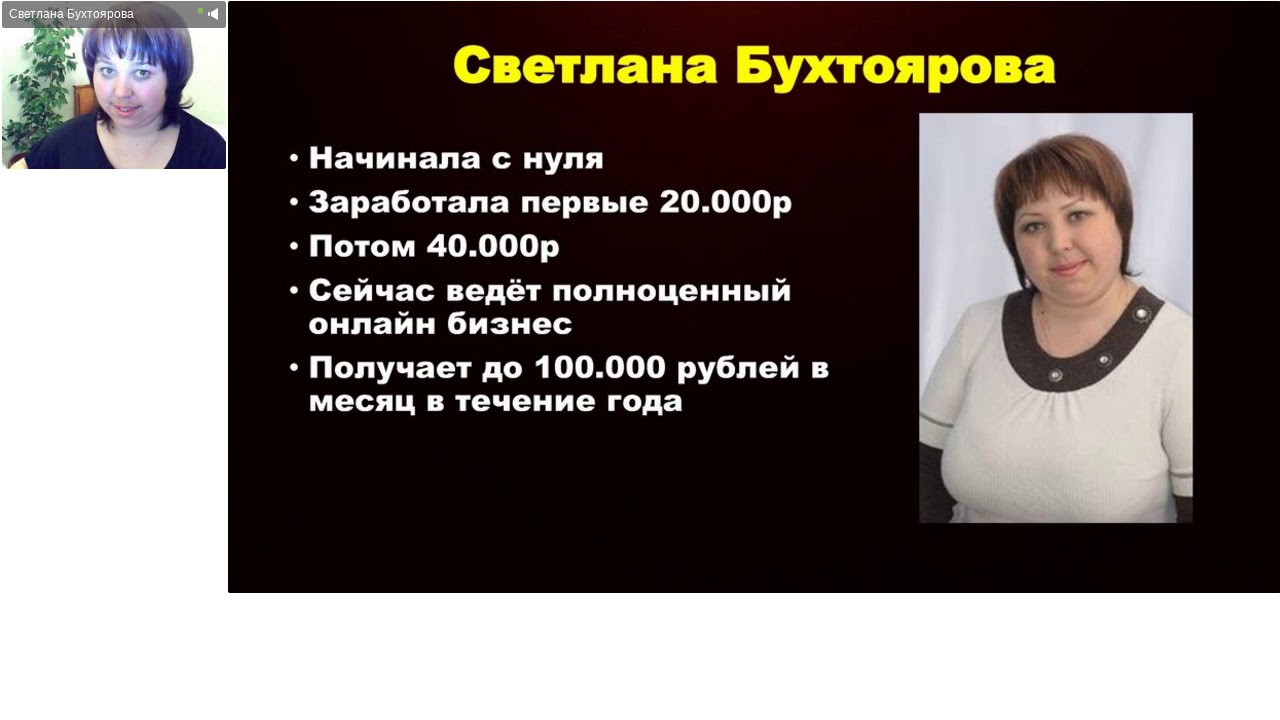 Светлана Бухтоярова

Светлана Бухтоярова

• Начинала с нуля
• Заработала первые 20.000р
• Потом 40.000р
• Сейчас ведёт полноценный онлайн бизнес
• Получает до 100.000 рублей в месяц в течение года